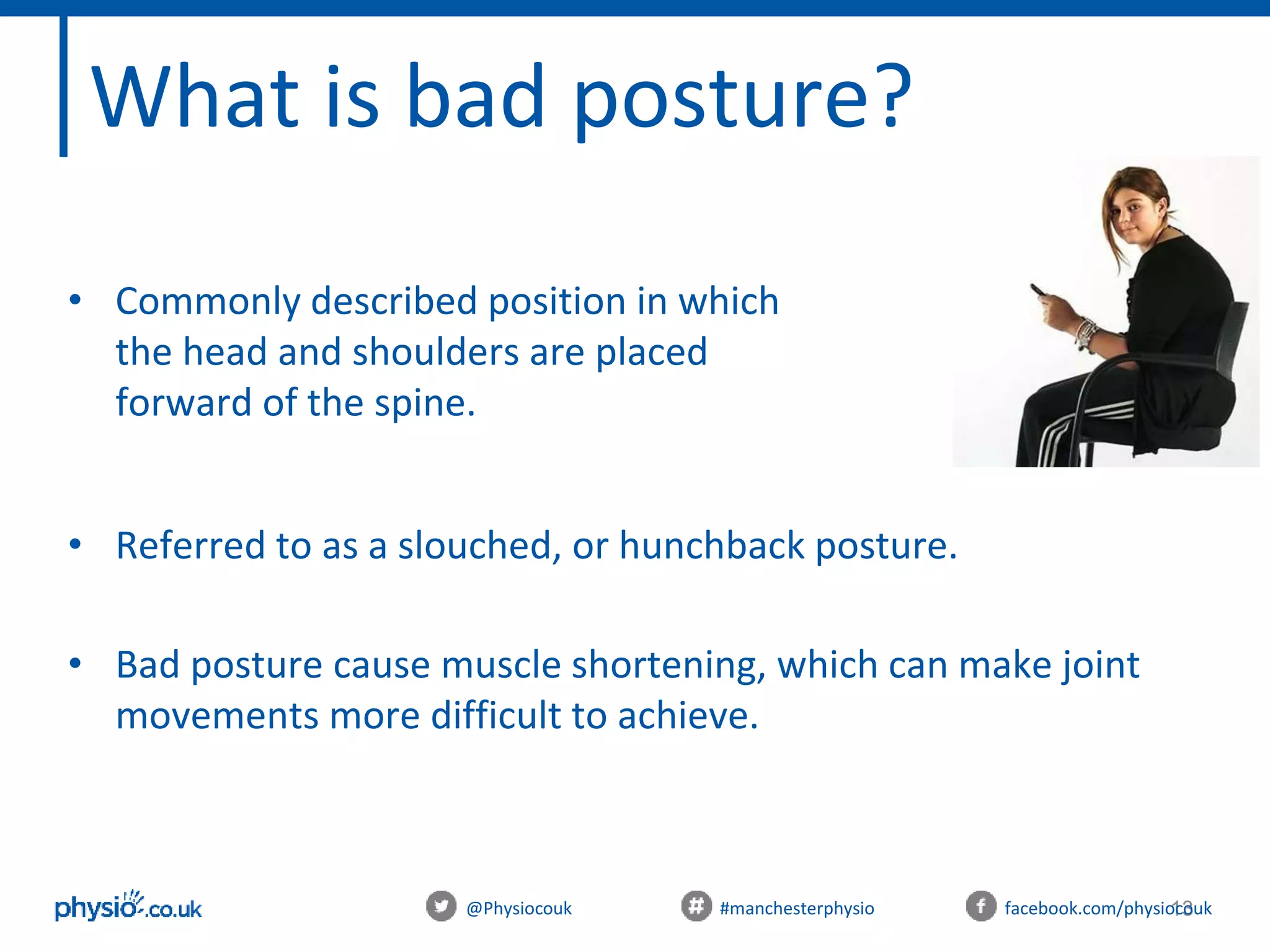 What is bad posture?

• Commonly described position in which the head and shoulders are placed forward of the spine.

• Referred to as a slouched, or hunchback posture.

• Bad posture cause muscle shortening, which can make joint movements more difficult to achieve.

physio.co.uk

@Physiocouk

#manchesterphysio

facebook.com/physiocouk

13